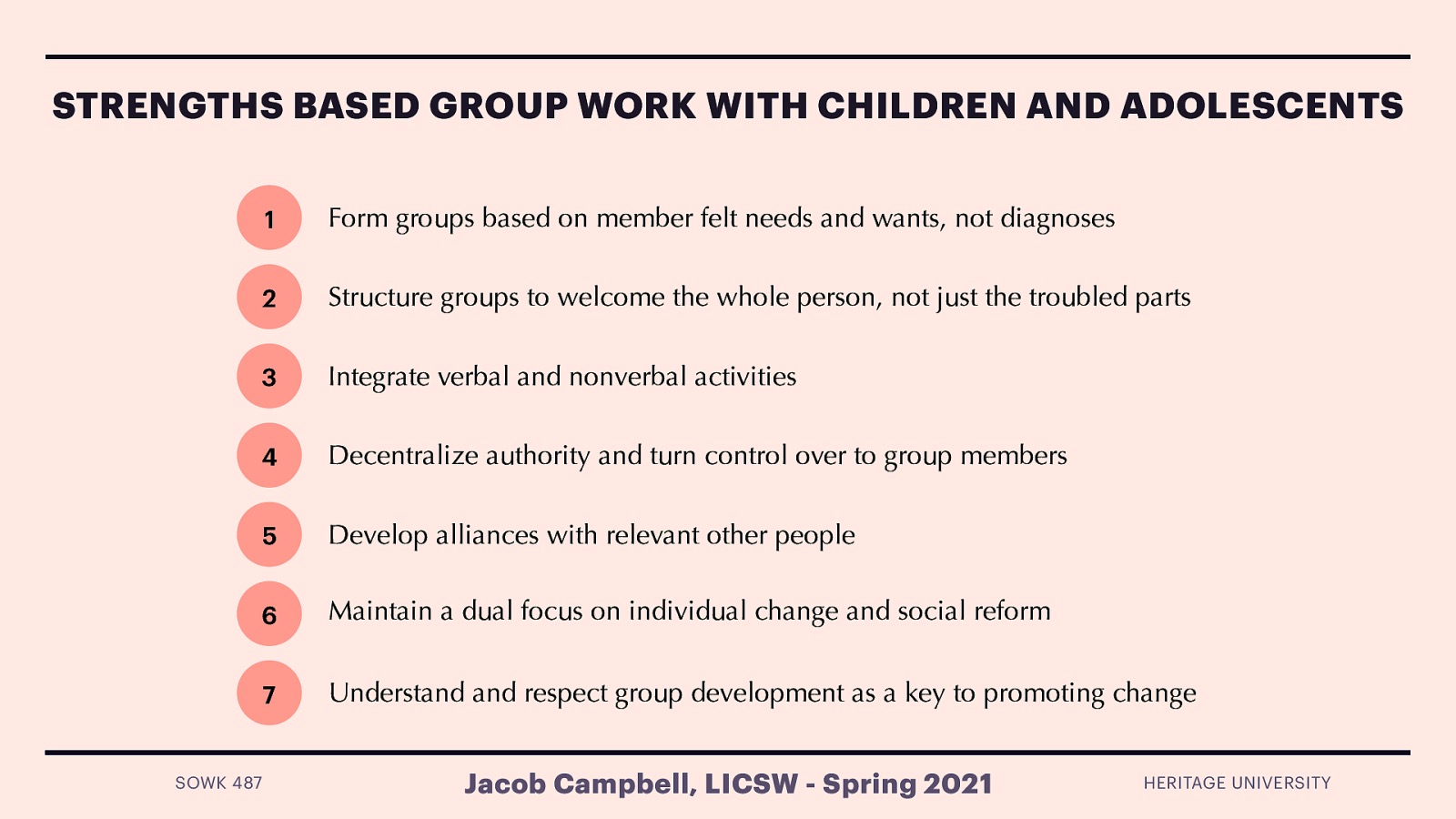 STRENGTHS BASED GROUP WORK WITH CHILDREN AND ADOLESCENTS

1 Form groups based on member felt needs and wants, not diagnoses

2 Structure groups to welcome the whole person, not just the troubled parts

3 Integrate verbal and nonverbal activities

4 Decentralize authority and turn control over to group members

5 Develop alliances with relevant other people

6 Maintain a dual focus on individual change and social reform

7 Understand and respect group development as a key to promoting change

SOWK 487

Jacob Campbell, LICSW - Spring 2021

HERITAGE UNIVERSITY